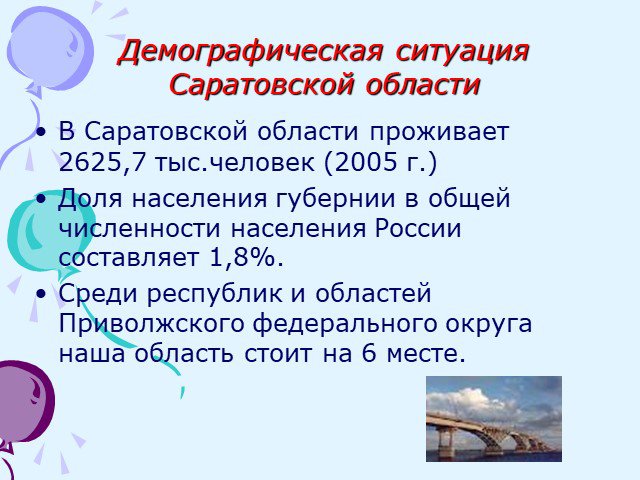 Демографическая ситуация Саратовской области

• В Саратовской области проживает 2625,7 тыс.человек (2005 г.)

• Доля населения губернии в общей численности населения России составляет 1,8%.

• Среди республик и областей Приволжского федерального округа наша область стоит на 6 месте.